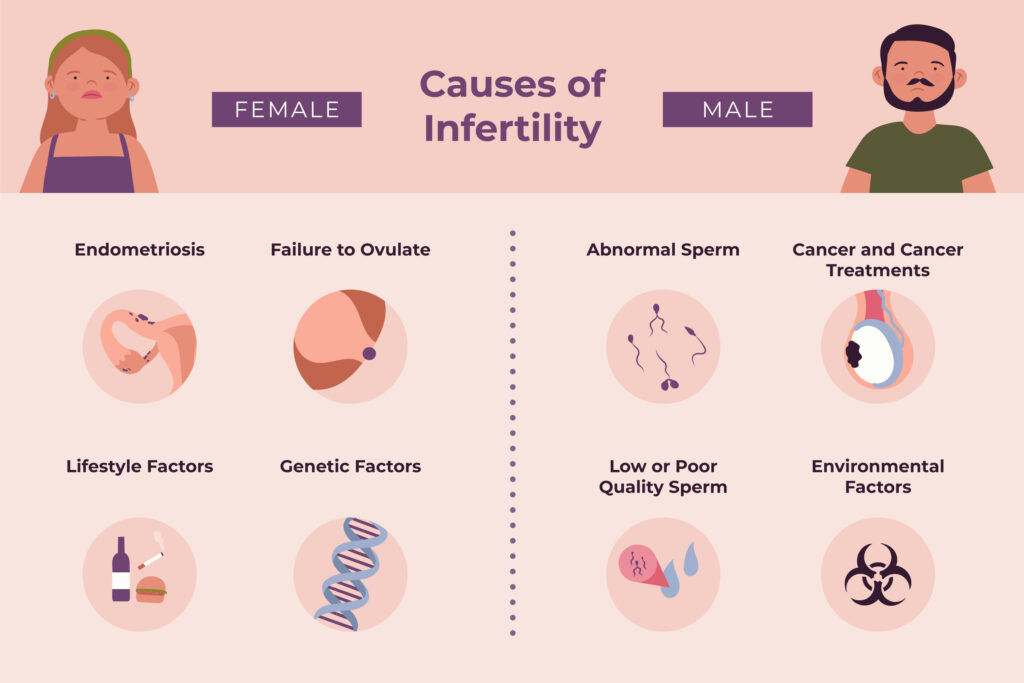 FEMALE

Causes of Infertility

MALE

Endometriosis

Failure to Ovulate

Lifestyle Factors

Genetic Factors

Abnormal Sperm

Cancer and Cancer Treatments

Low or Poor Quality Sperm

Environmental Factors